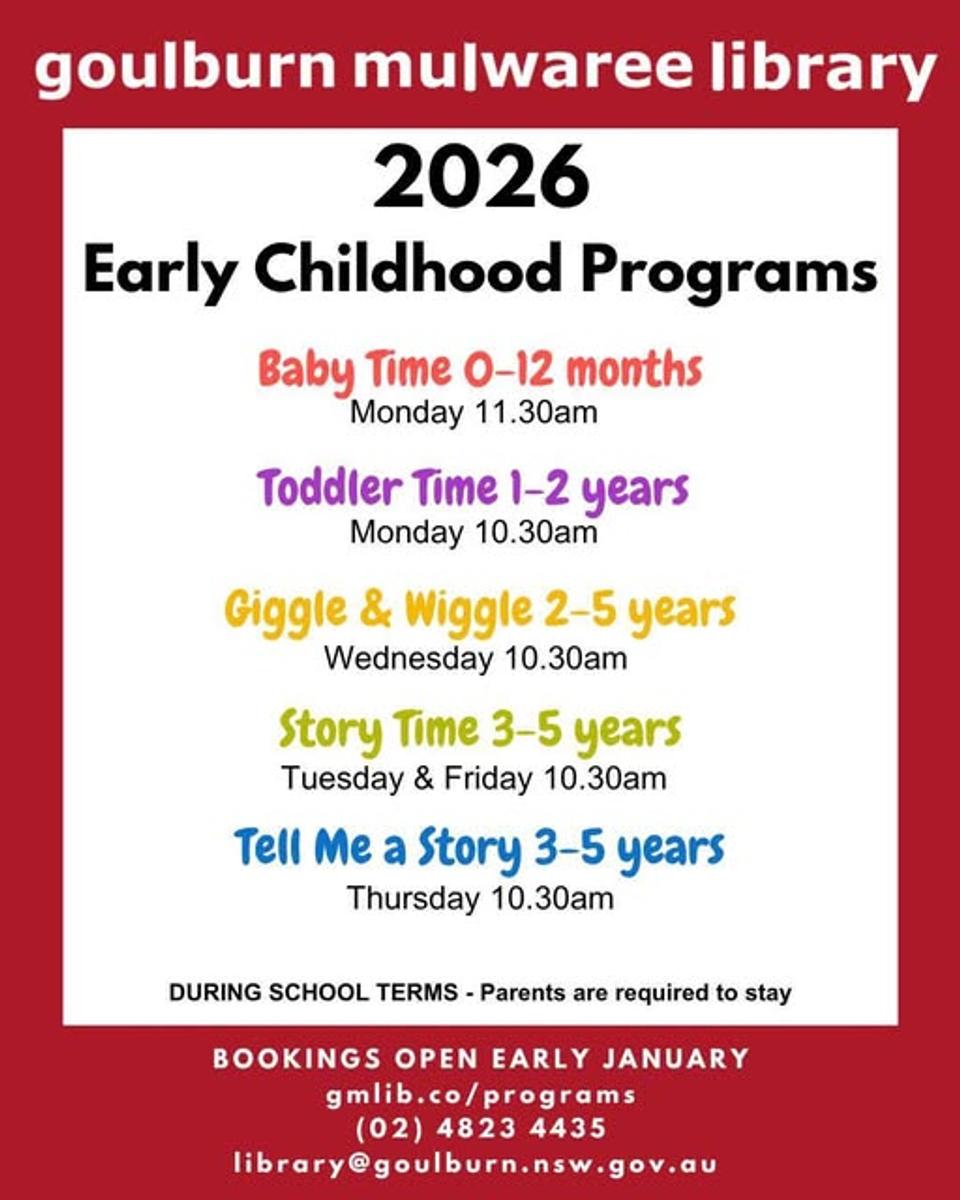 goulburn mulwaree library

2026

Early Childhood Programs

Baby Time 0-12 months
Monday 11.30am

Toddler Time 1-2 years
Monday 10.30am

Giggle & Wiggle 2-5 years
Wednesday 10.30am

Story Time 3-5 years
Tuesday & Friday 10.30am

Tell Me a Story 3-5 years
Thursday 10.30am

DURING SCHOOL TERMS - Parents are required to stay

BOOKINGS OPEN EARLY JANUARY
gmlib.co/programs
(02) 4823 4435
library@goulburn.nsw.gov.au